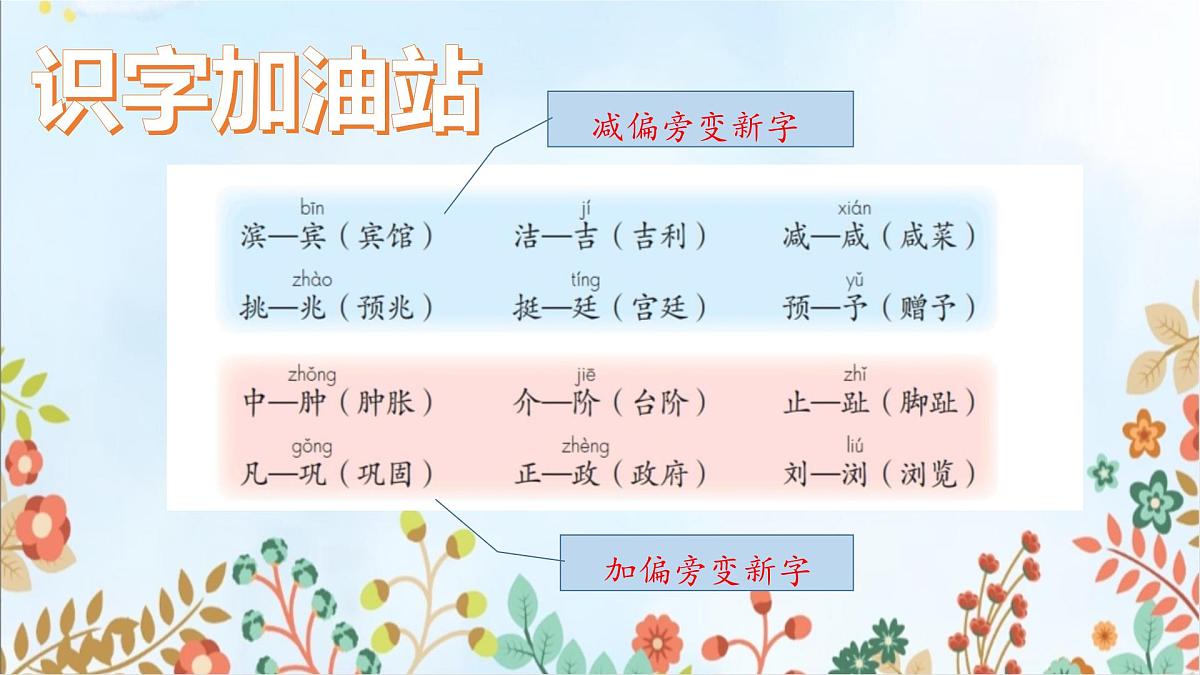 识字加油站

减偏旁变新字

bīn
滨—宾（宾馆）

jí
洁—吉（吉利）

xián
减—咸（咸菜）

zhào
挑—兆（预兆）

tíng
挺—廷（宫廷）

yǔ
预—予（赠予）

zhǒng
中—肿（肿胀）

jiē
介—阶（台阶）

zhǐ
止—趾（脚趾）

gǒng
凡—巩（巩固）

zhèng
正—政（政府）

liú
刘—浏（浏览）

加偏旁变新字